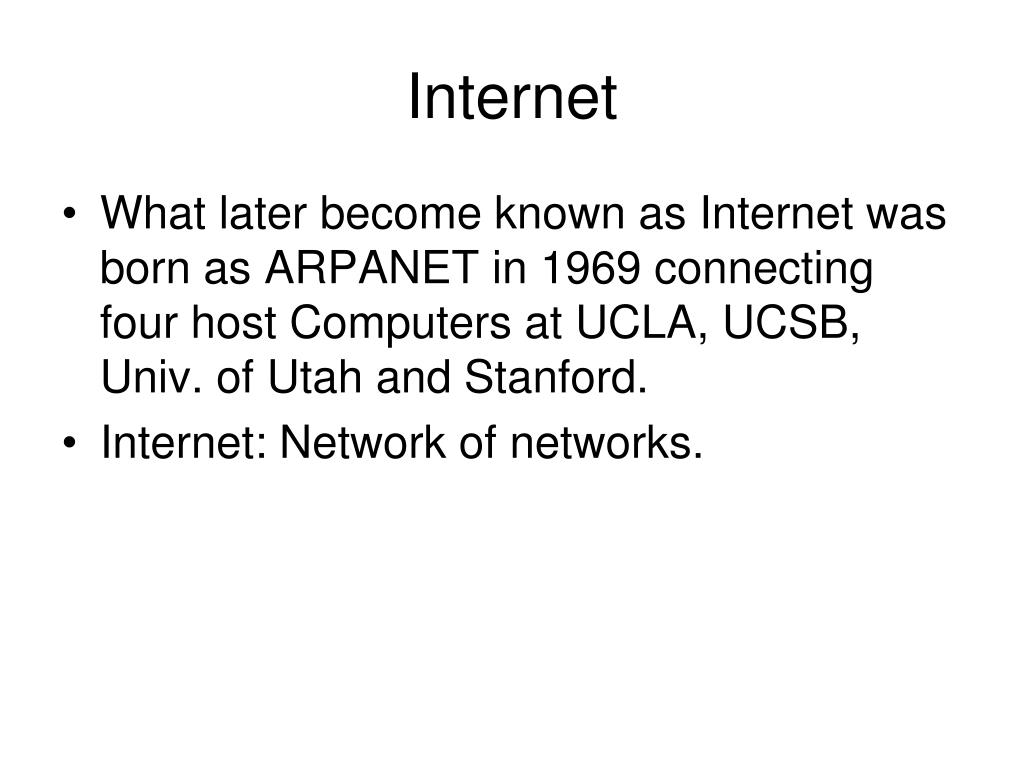 Internet

• What later become known as Internet was born as ARPANET in 1969 connecting four host Computers at UCLA, UCSB, Univ. of Utah and Stanford.
• Internet: Network of networks.